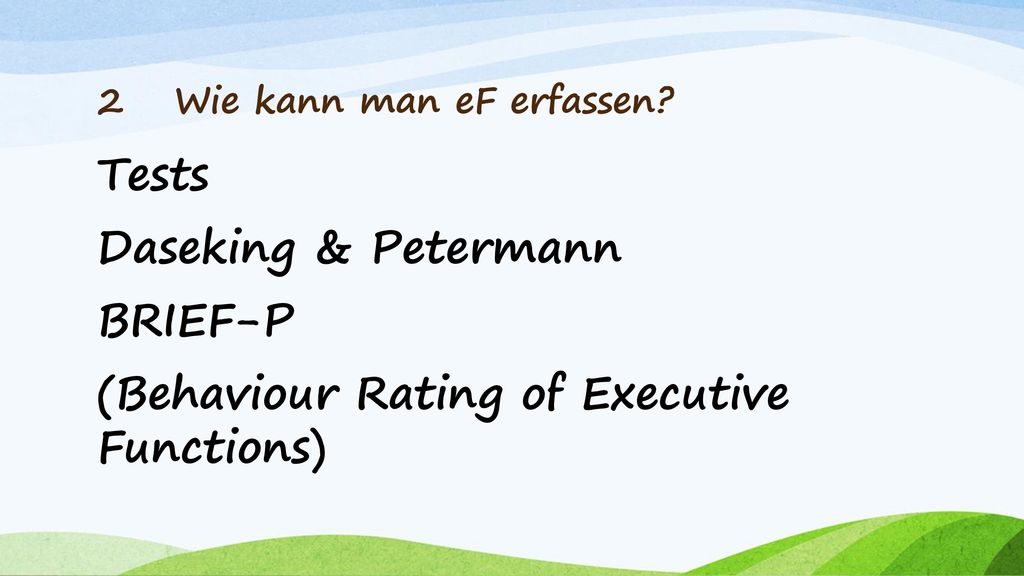 2 Wie kann man eF erfassen?

Tests

Daseking & Petermann

BRIEF-P

(Behaviour Rating of Executive Functions)